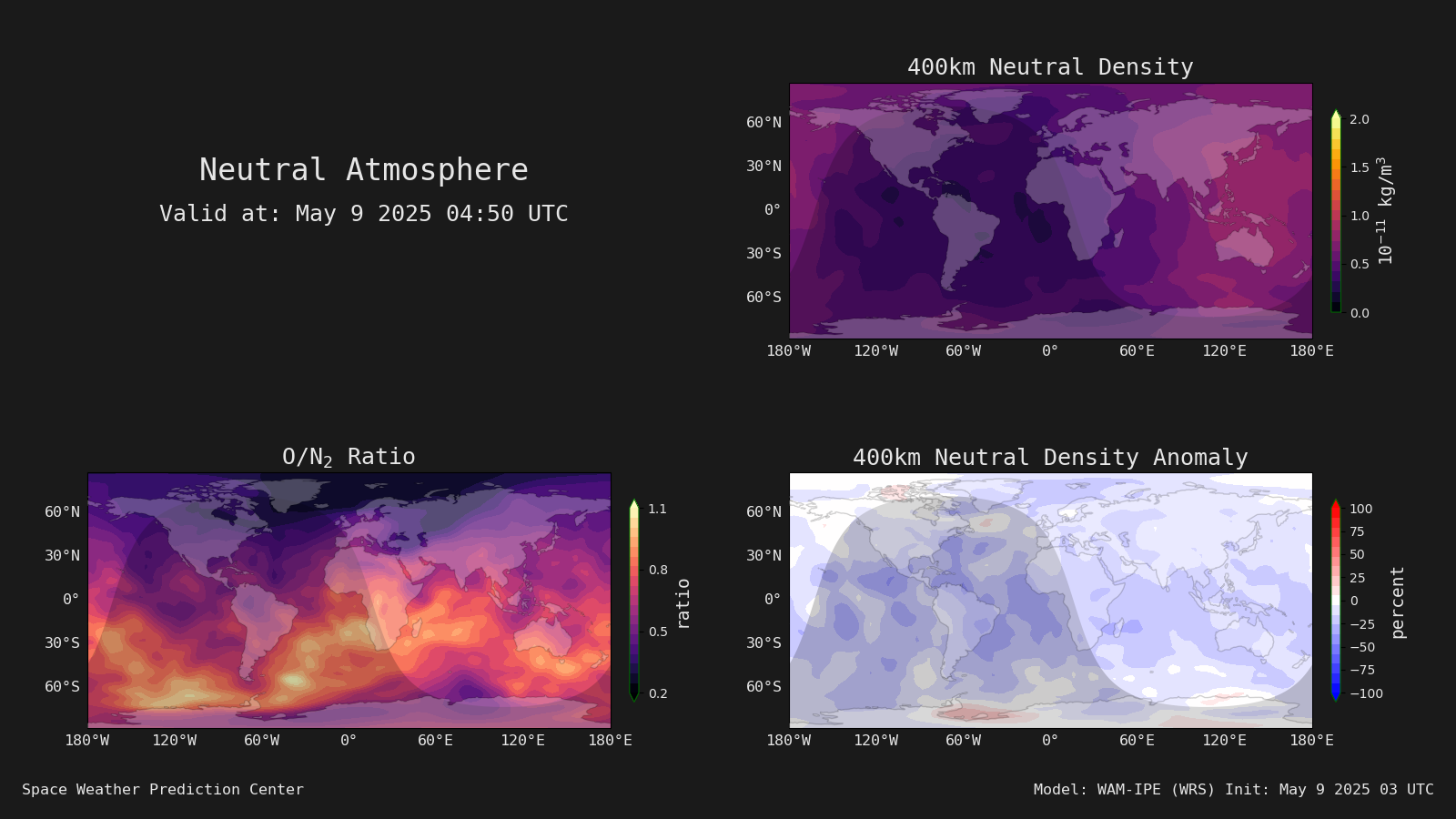 Neutral Atmosphere
Valid at: May 9 2025 04:50 UTC

400km Neutral Density

60°N
30°N
0°
30°S
60°S

180°W 120°W 60°W 0° 60°E 120°E 180°E

2.0
1.5
1.0
0.5
0.0
$10^{-11}$ kg/m$^3$

O/N$_2$ Ratio

60°N
30°N
0°
30°S
60°S

180°W 120°W 60°W 0° 60°E 120°E 180°E

1.1
0.8
0.5
0.2
ratio

400km Neutral Density Anomaly

60°N
30°N
0°
30°S
60°S

180°W 120°W 60°W 0° 60°E 120°E 180°E

100
75
50
25
0
−25
−50
−75
−100
percent

Space Weather Prediction Center

Model: WAM-IPE (WRS) Init: May 9 2025 03 UTC